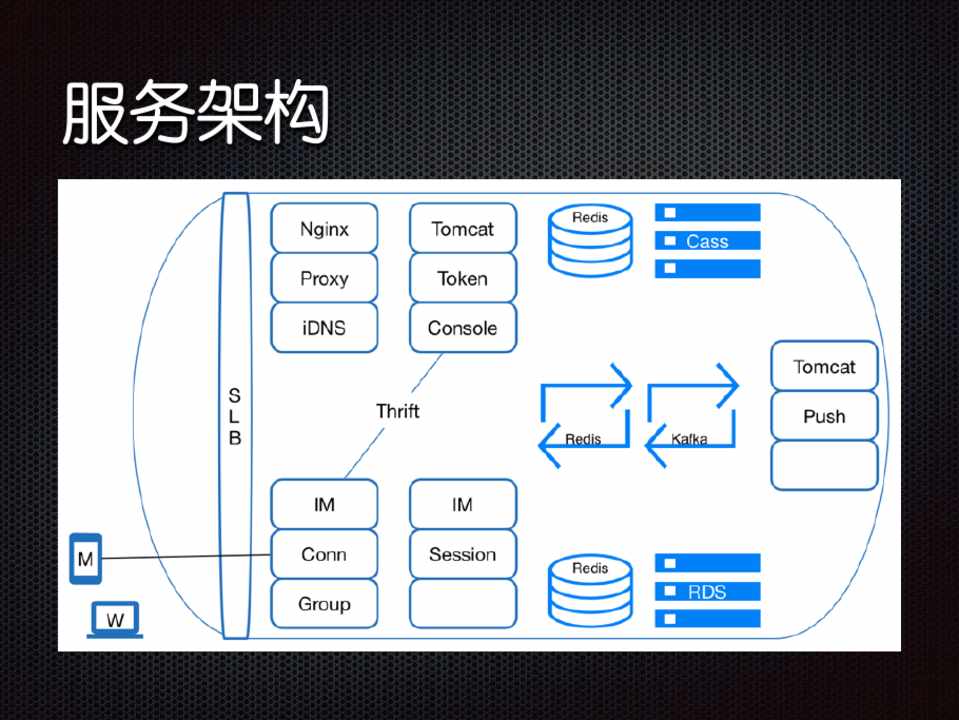 服务架构

S
L
B

Nginx
Proxy
iDNS

Tomcat
Token
Console

Redis

Cass

Thrift

Redis

Kafka

Tomcat
Push

IM
Conn
Group

IM
Session

Redis

RDS

M

W